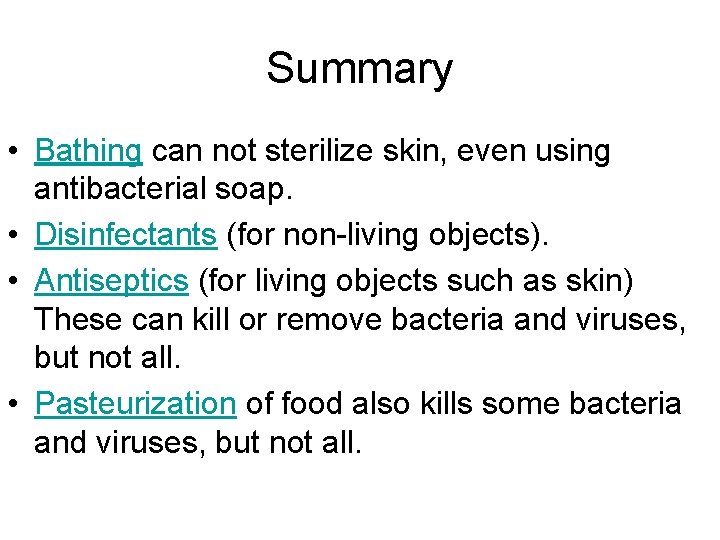 Summary

• Bathing can not sterilize skin, even using antibacterial soap.
• Disinfectants (for non-living objects).
• Antiseptics (for living objects such as skin) These can kill or remove bacteria and viruses, but not all.
• Pasteurization of food also kills some bacteria and viruses, but not all.